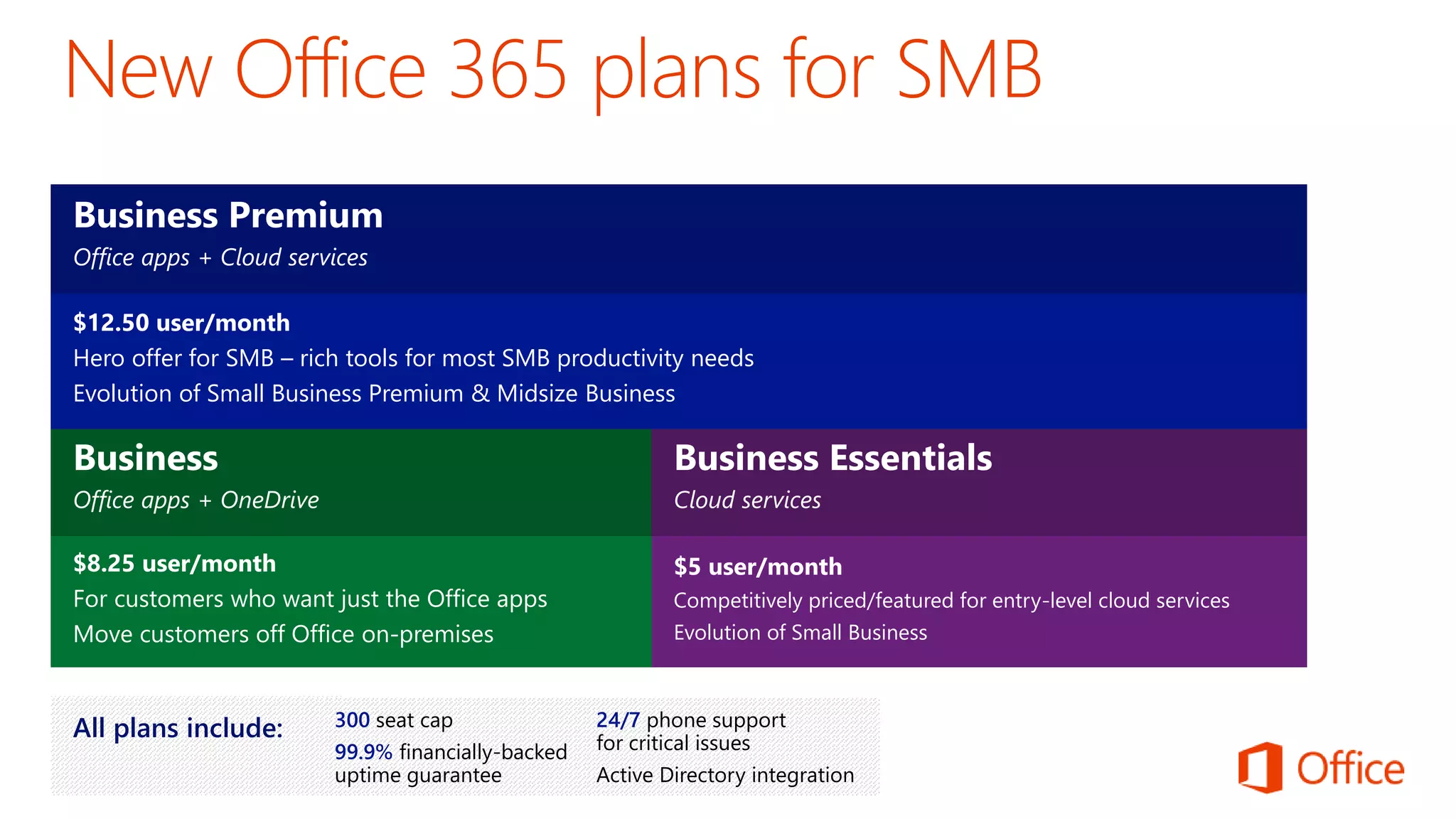 New Office 365 plans for SMB

Business Premium
Office apps + Cloud services

$12.50 user/month
Hero offer for SMB – rich tools for most SMB productivity needs
Evolution of Small Business Premium & Midsize Business

Business
Office apps + OneDrive

$8.25 user/month
For customers who want just the Office apps
Move customers off Office on-premises

Business Essentials
Cloud services

$5 user/month
Competitively priced/featured for entry-level cloud services
Evolution of Small Business

All plans include:
300 seat cap
99.9% financially-backed uptime guarantee
24/7 phone support for critical issues
Active Directory integration

Office